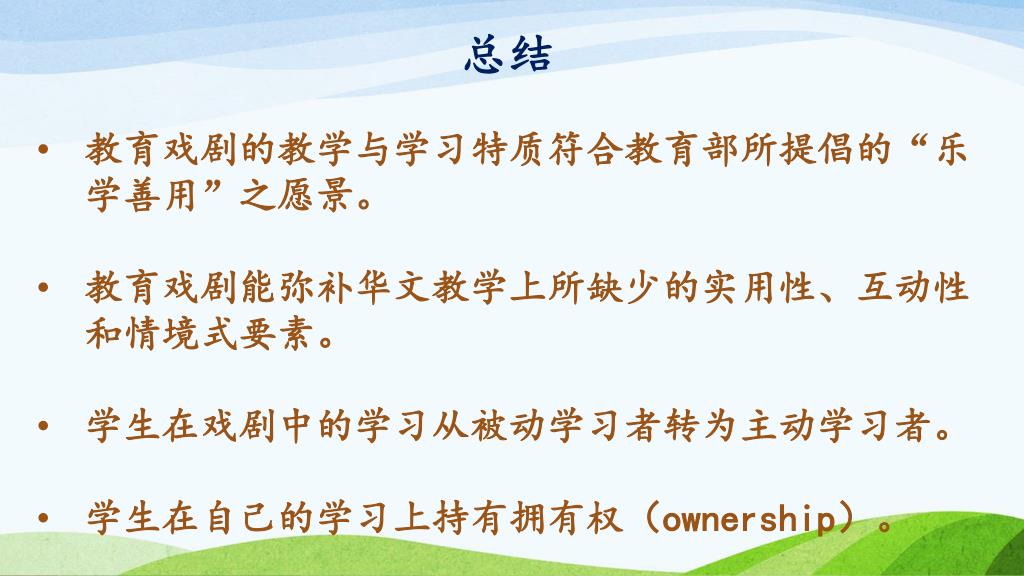 总结

• 教育戏剧的教学与学习特质符合教育部所提倡的“乐学善用”之愿景。

• 教育戏剧能弥补华文教学上所缺少的实用性、互动性和情境式要素。

• 学生在戏剧中的学习从被动学习者转为主动学习者。

• 学生在自己的学习上持有拥有权（ownership）。